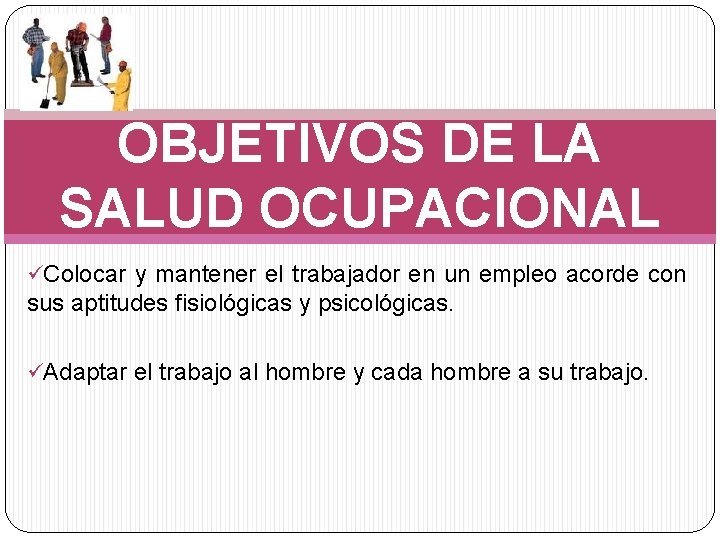 OBJETIVOS DE LA SALUD OCUPACIONAL

✓Colocar y mantener el trabajador en un empleo acorde con sus aptitudes fisiológicas y psicológicas.

✓Adaptar el trabajo al hombre y cada hombre a su trabajo.